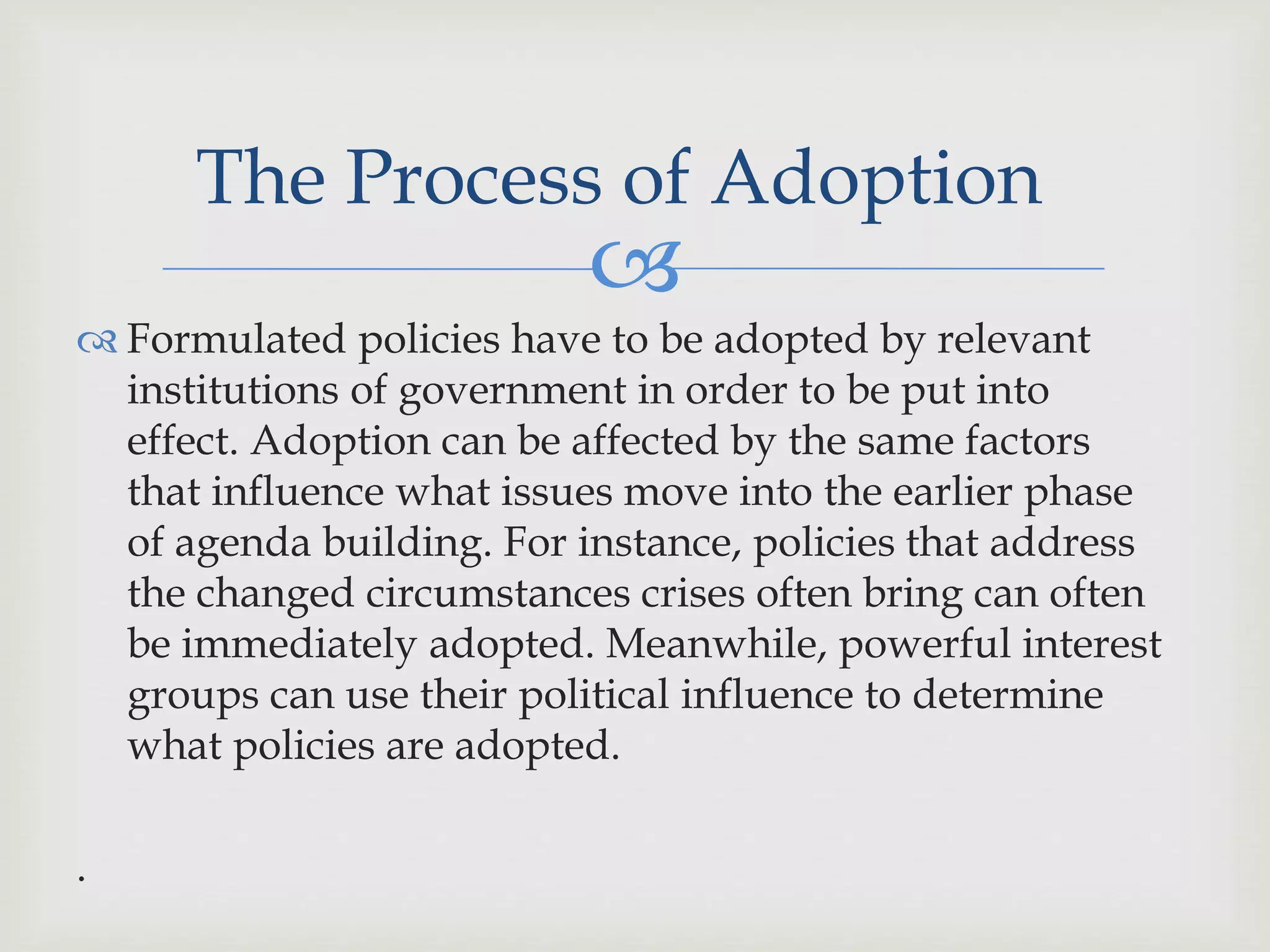 The Process of Adoption

Formulated policies have to be adopted by relevant institutions of government in order to be put into effect. Adoption can be affected by the same factors that influence what issues move into the earlier phase of agenda building. For instance, policies that address the changed circumstances crises often bring can often be immediately adopted. Meanwhile, powerful interest groups can use their political influence to determine what policies are adopted.

.